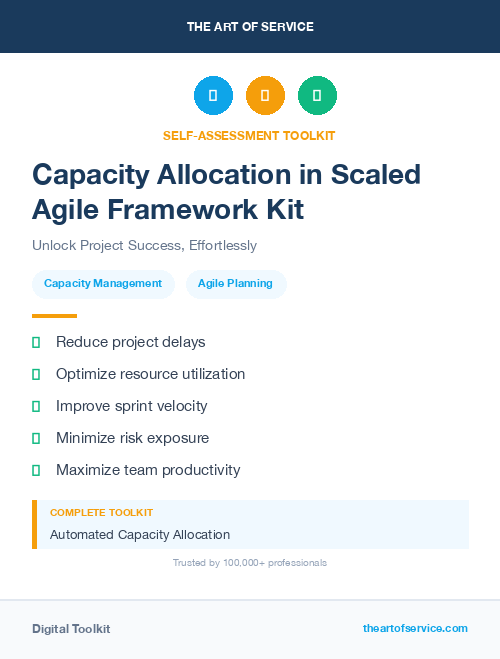 THE ART OF SERVICE

SELF-ASSESSMENT TOOLKIT

Capacity Allocation in Scaled Agile Framework Kit

Unlock Project Success, Effortlessly

Capacity Management

Agile Planning

Reduce project delays

Optimize resource utilization

Improve sprint velocity

Minimize risk exposure

Maximize team productivity

COMPLETE TOOLKIT

Automated Capacity Allocation

Trusted by 100,000+ professionals

Digital Toolkit

theartofservice.com